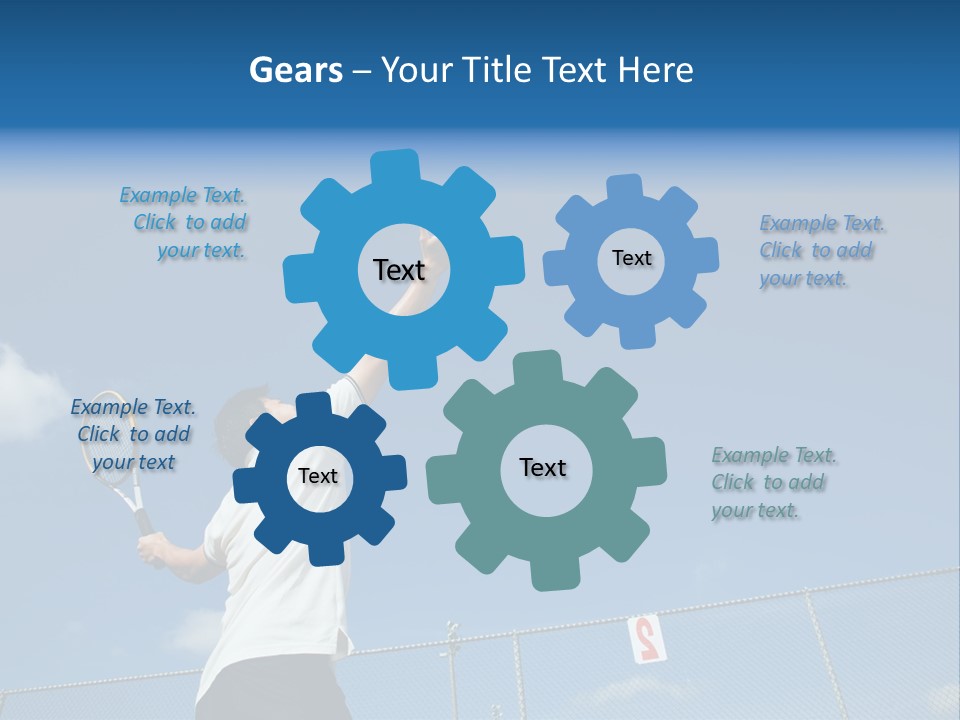 Gears – Your Title Text Here

Example Text. Click to add your text.

Text

Text

Example Text. Click to add your text.

Example Text. Click to add your text

Text

Text

Example Text. Click to add your text.

2